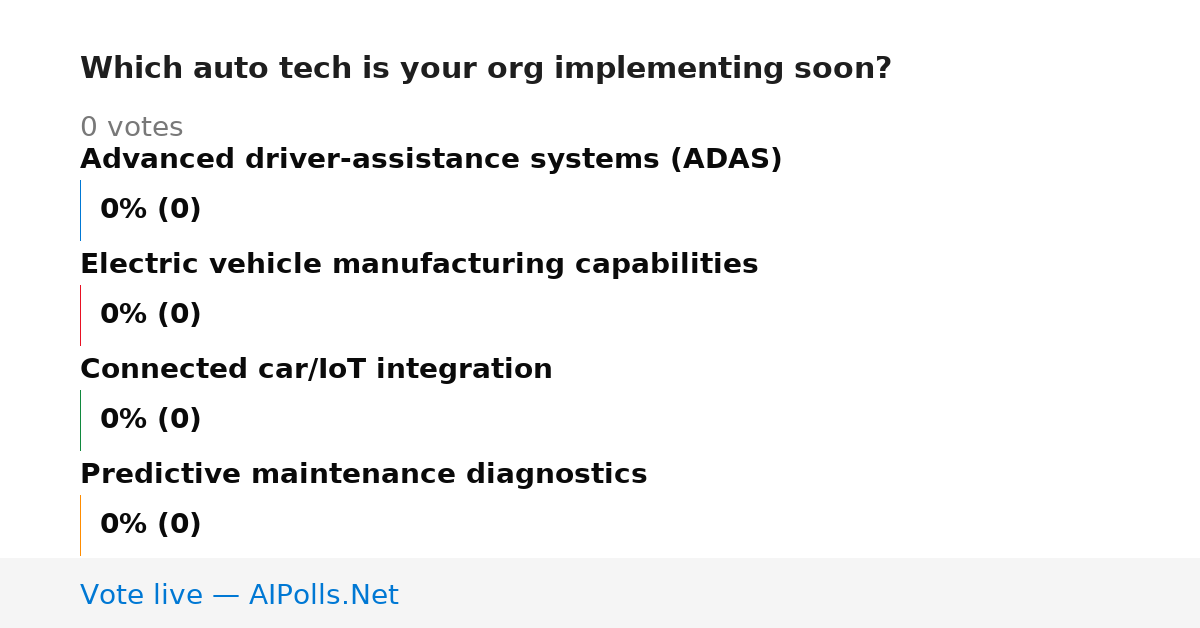 Which auto tech is your org implementing soon?

0 votes

Advanced driver-assistance systems (ADAS)

0% (0)

Electric vehicle manufacturing capabilities

0% (0)

Connected car/IoT integration

0% (0)

Predictive maintenance diagnostics

0% (0)

Vote live — AIPolls.Net